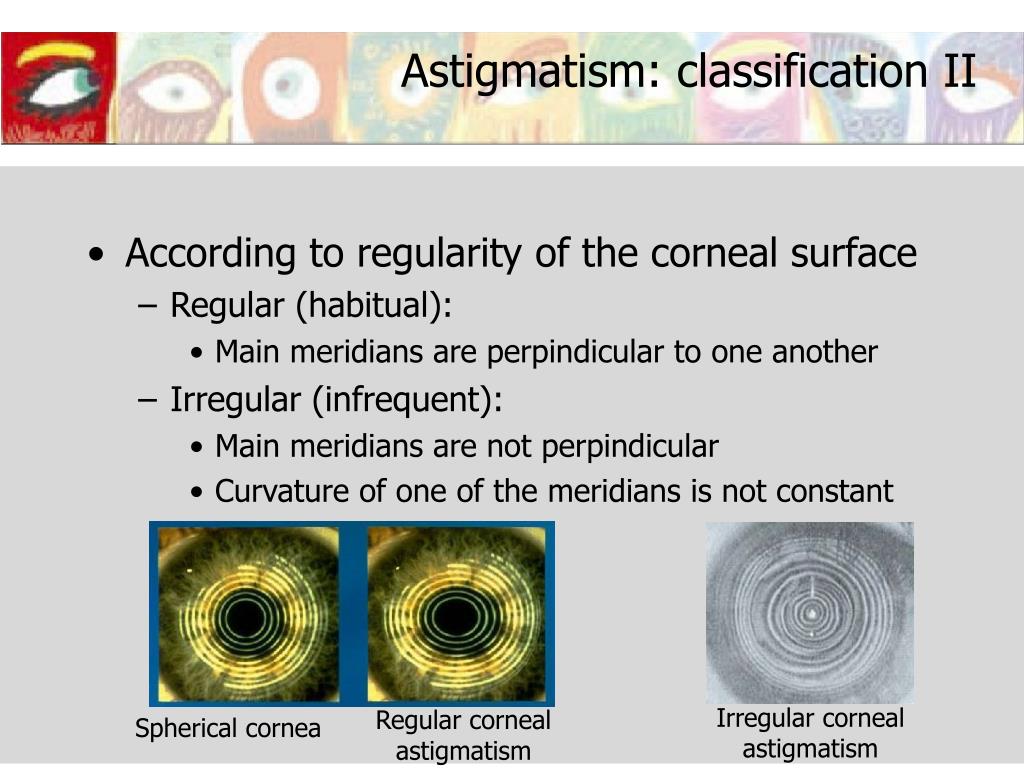 Astigmatism: classification II

• According to regularity of the corneal surface
– Regular (habitual):
• Main meridians are perpindicular to one another
– Irregular (infrequent):
• Main meridians are not perpindicular
• Curvature of one of the meridians is not constant

Spherical cornea

Regular corneal astigmatism

Irregular corneal astigmatism